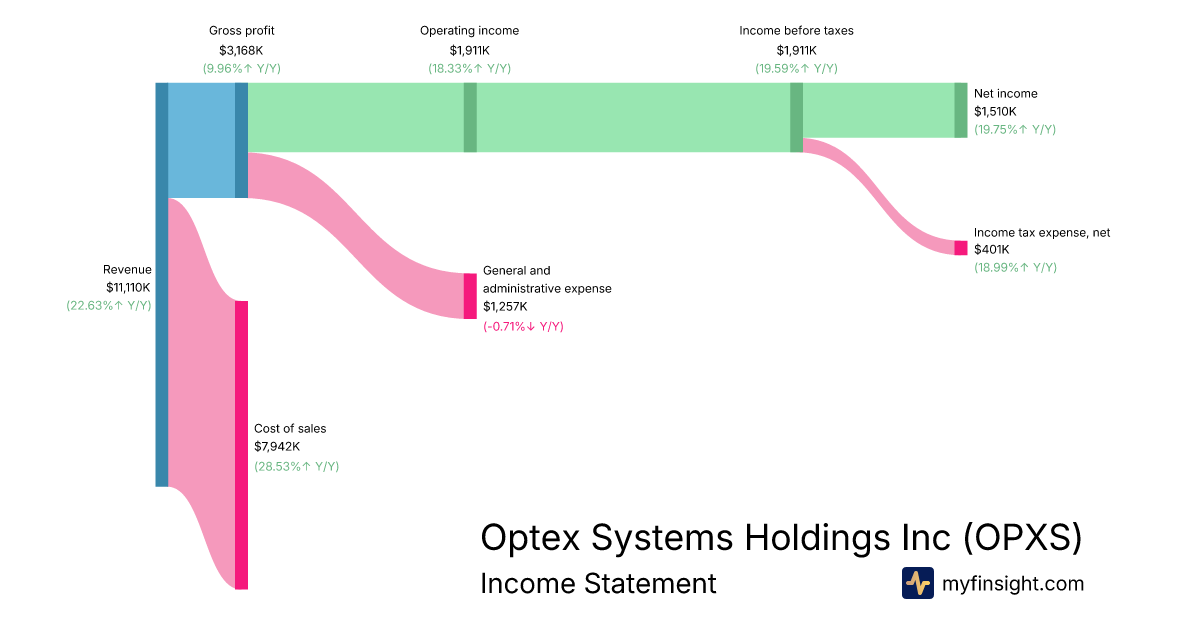 Gross profit
$3,168K
(9.96%↑ Y/Y)

Operating income
$1,911K
(18.33%↑ Y/Y)

Income before taxes
$1,911K
(19.59%↑ Y/Y)

Net income
$1,510K
(19.75%↑ Y/Y)

Income tax expense, net
$401K
(18.99%↑ Y/Y)

Revenue
$11,110K
(22.63%↑ Y/Y)

General and administrative expense
$1,257K
(-0.71%↓ Y/Y)

Cost of sales
$7,942K
(28.53%↑ Y/Y)

Optex Systems Holdings Inc (OPXS)
Income Statement

myfinsight.com